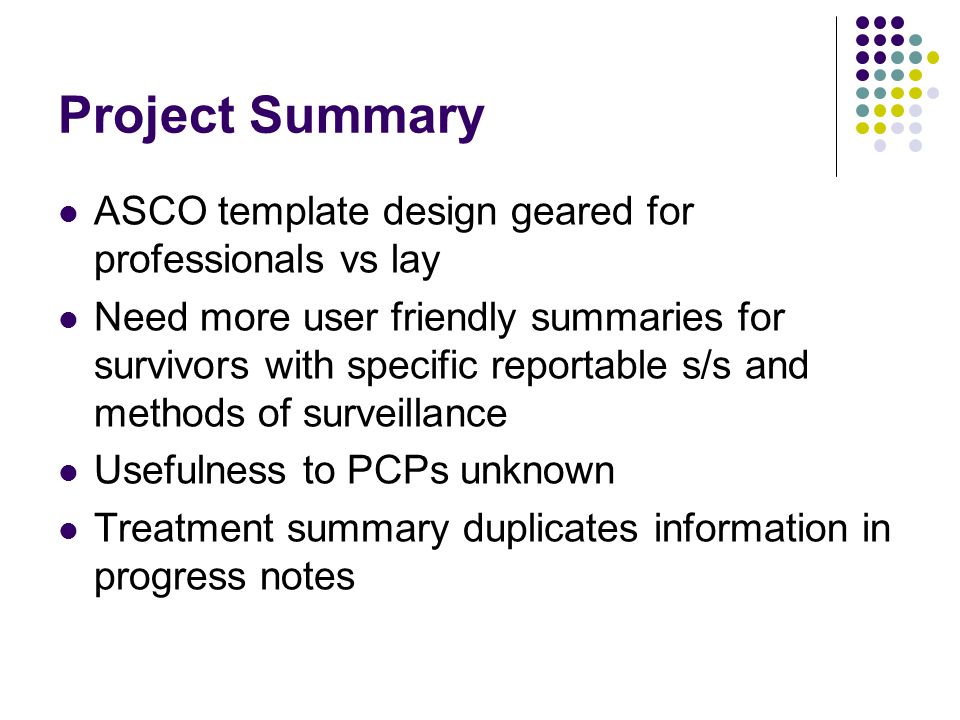 Project Summary

- ASCO template design geared for professionals vs lay
- Need more user friendly summaries for survivors with specific reportable s/s and methods of surveillance
- Usefulness to PCPs unknown
- Treatment summary duplicates information in progress notes